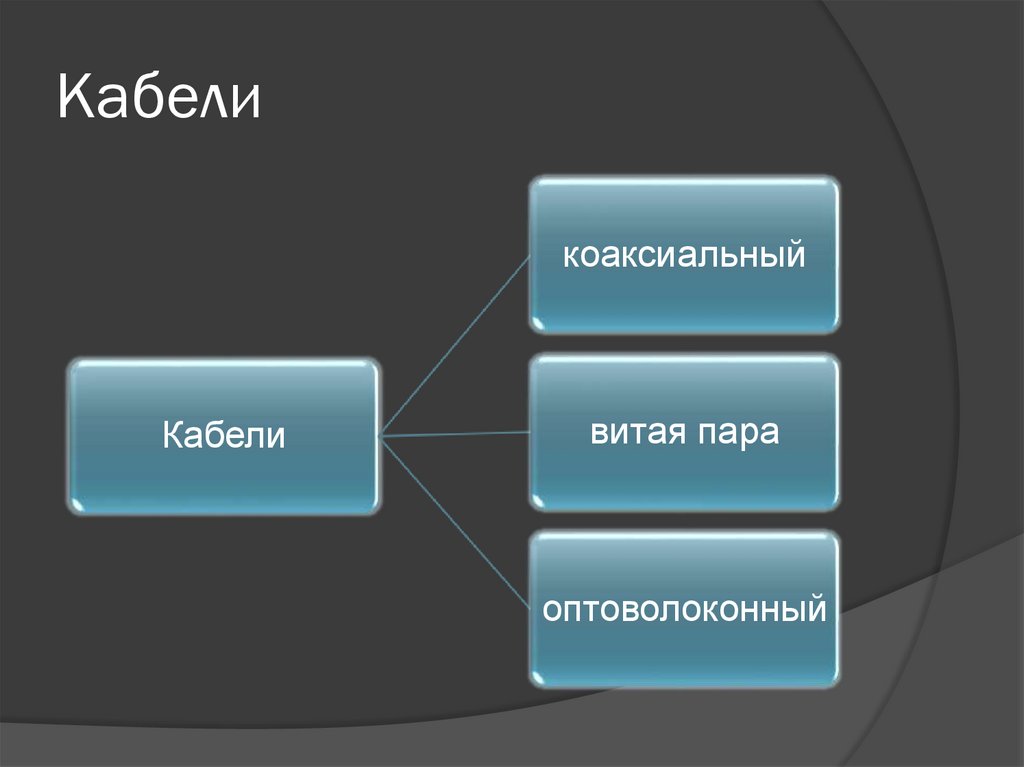 Кабели

Кабели

коаксиальный

витая пара

оптоволоконный